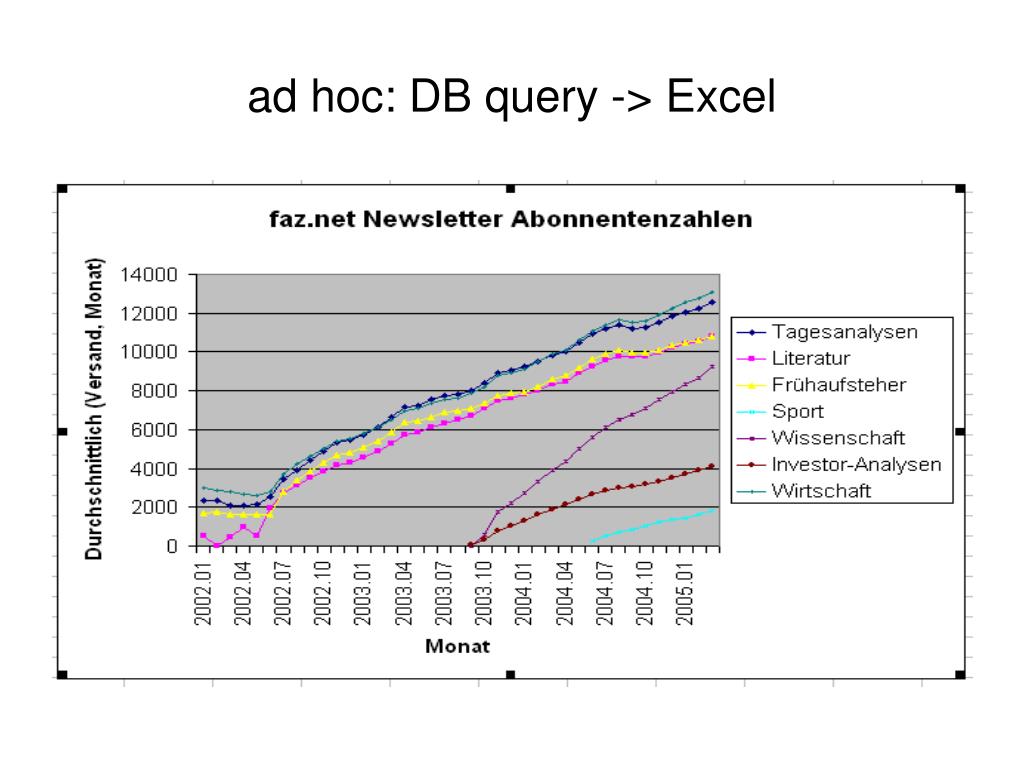 ad hoc: DB query -> Excel

faz.net Newsletter Abonnentenzahlen

Durchschnittlich (Versand, Monat)

14000
12000
10000
8000
6000
4000
2000
0

2002.01
2002.04
2002.07
2002.10
2003.01
2003.04
2003.07
2003.10
2004.01
2004.04
2004.07
2004.10
2005.01

Monat

Tagesanalysen
Literatur
Frühaufsteher
Sport
Wissenschaft
Investor-Analysen
Wirtschaft